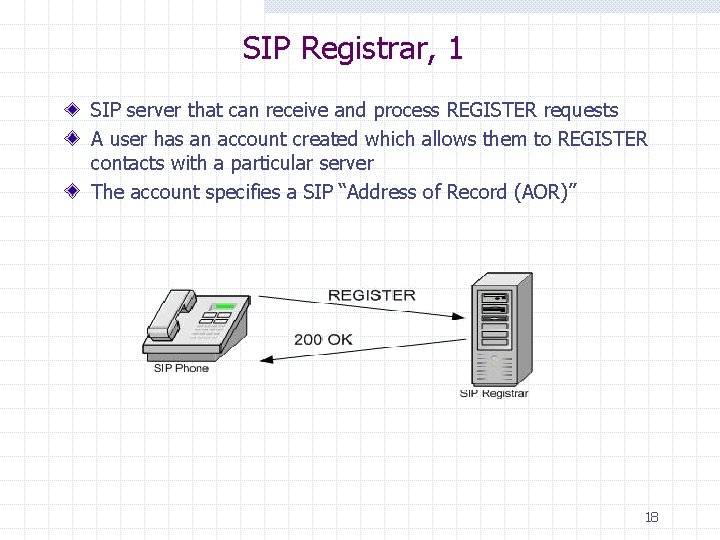 SIP Registrar, 1

SIP server that can receive and process REGISTER requests

A user has an account created which allows them to REGISTER contacts with a particular server

The account specifies a SIP “Address of Record (AOR)”

REGISTER

200 OK

SIP Phone

SIP Registrar

18